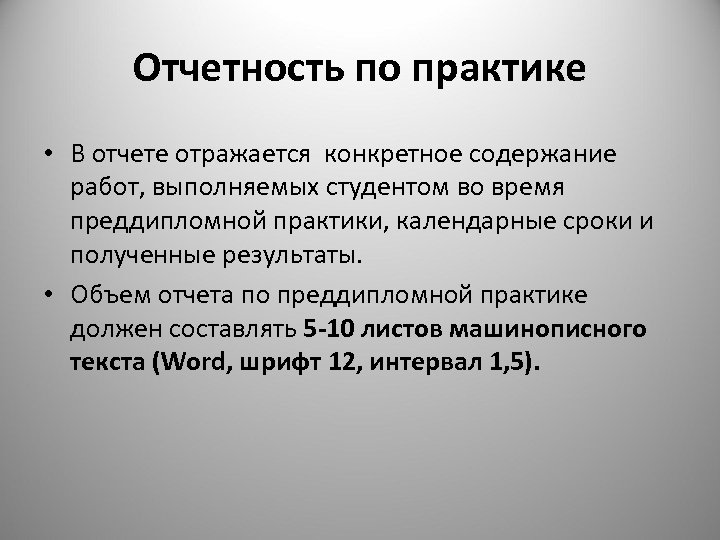 Отчетность по практике

• В отчете отражается  конкретное содержание работ, выполняемых студентом во время преддипломной практики, календарные сроки и полученные результаты.

• Объем отчета по преддипломной практике должен составлять 5-10 листов машинописного текста (Word, шрифт 12, интервал 1,5).